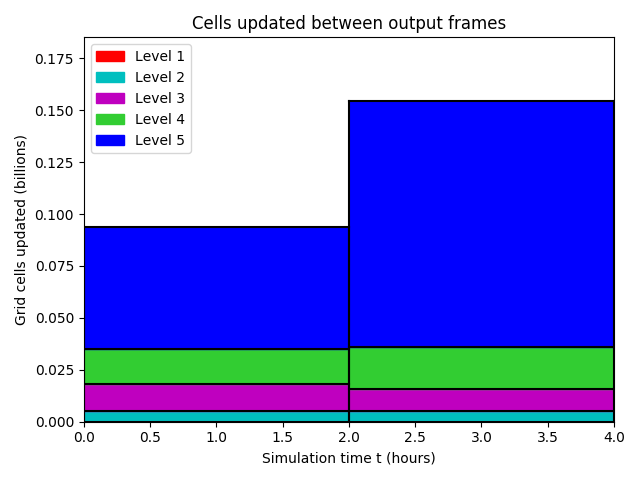 Cells updated between output frames

Level 1
Level 2
Level 3
Level 4
Level 5

Grid cells updated (billions)

0.175
0.150
0.125
0.100
0.075
0.050
0.025
0.000

0.0 0.5 1.0 1.5 2.0 2.5 3.0 3.5 4.0

Simulation time t (hours)